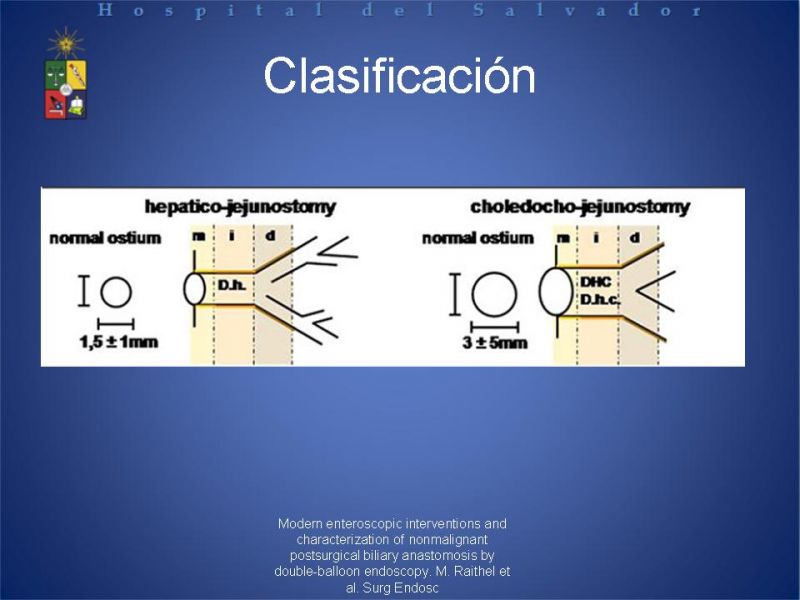 Hospital del Salvador

Clasificación

hepatico-jejunostomy

normal ostium

m i d

D.h.

1,5 ± 1mm

choledocho-jejunostomy

normal ostium

m i d

DHC
D.h.c.

3 ± 5mm

Modern enteroscopic interventions and characterization of nonmalignant postsurgical biliary anastomosis by double-balloon endoscopy. M. Raithel et al. Surg Endosc